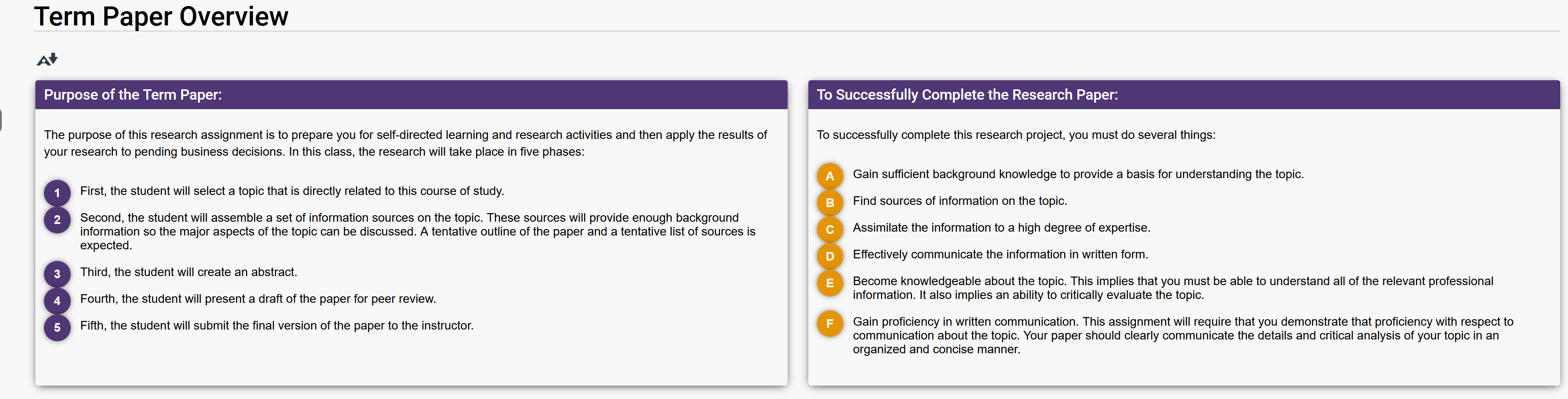 Term Paper Overview

Purpose of the Term Paper:

The purpose of this research assignment is to prepare you for self-directed learning and research activities and then apply the results of your research to pending business decisions. In this class, the research will take place in five phases:

1 First, the student will select a topic that is directly related to this course of study.

2 Second, the student will assemble a set of information sources on the topic. These sources will provide enough background information so the major aspects of the topic can be discussed. A tentative outline of the paper and a tentative list of sources is expected.

3 Third, the student will create an abstract.

4 Fourth, the student will present a draft of the paper for peer review.

5 Fifth, the student will submit the final version of the paper to the instructor.

To Successfully Complete the Research Paper:

To successfully complete this research project, you must do several things:

A Gain sufficient background knowledge to provide a basis for understanding the topic.

B Find sources of information on the topic.

C Assimilate the information to a high degree of expertise.

D Effectively communicate the information in written form.

E Become knowledgeable about the topic. This implies that you must be able to understand all of the relevant professional information. It also implies an ability to critically evaluate the topic.

F Gain proficiency in written communication. This assignment will require that you demonstrate that proficiency with respect to communication about the topic. Your paper should clearly communicate the details and critical analysis of your topic in an organized and concise manner.